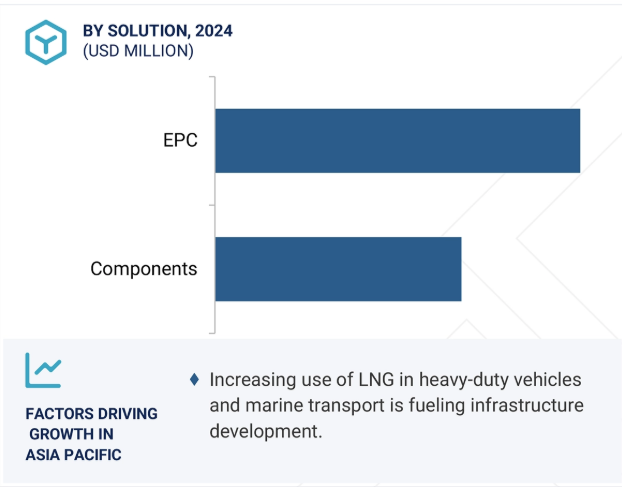 BY SOLUTION, 2024
(USD MILLION)

EPC

Components

FACTORS DRIVING GROWTH IN ASIA PACIFIC

♦ Increasing use of LNG in heavy-duty vehicles and marine transport is fueling infrastructure development.